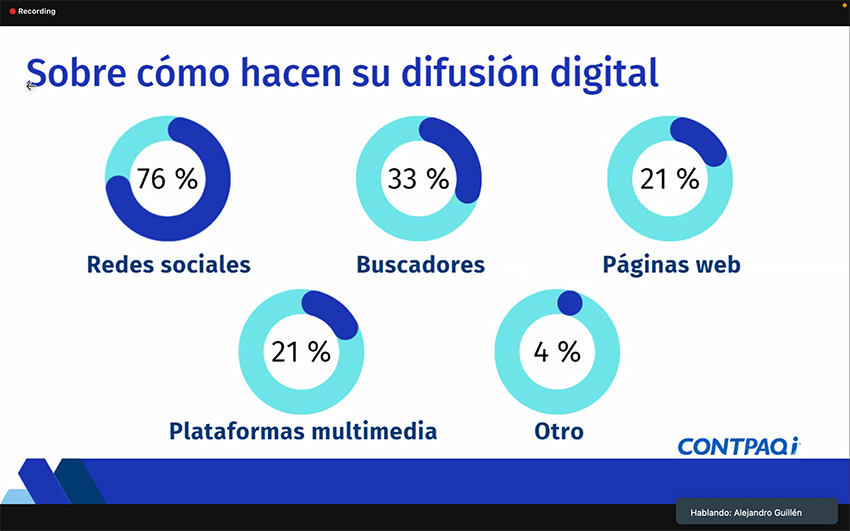 Recording

Sobre cómo hacen su difusión digital

76 %
Redes sociales

33 %
Buscadores

21 %
Páginas web

21 %
Plataformas multimedia

4 %
Otro

CONTPAQi

Hablando: Alejandro Guillén